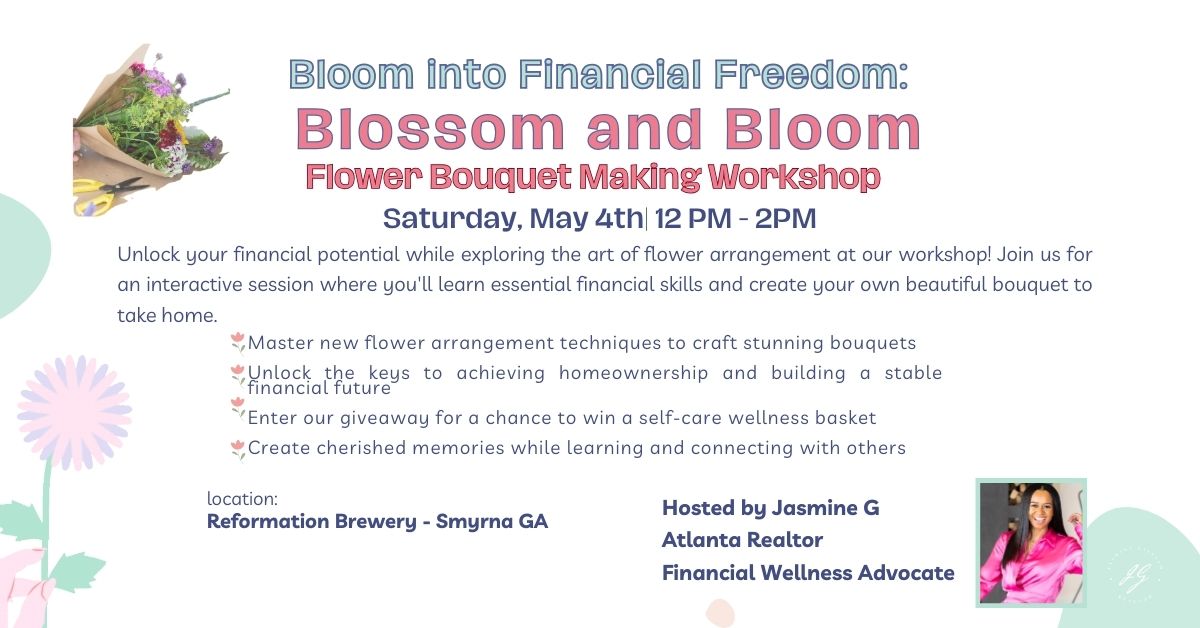 Bloom into Financial Freedom:
Blossom and Bloom
Flower Bouquet Making Workshop
Saturday, May 4th| 12 PM - 2PM

Unlock your financial potential while exploring the art of flower arrangement at our workshop! Join us for an interactive session where you'll learn essential financial skills and create your own beautiful bouquet to take home.

Master new flower arrangement techniques to craft stunning bouquets
Unlock the keys to achieving homeownership and building a stable financial future
Enter our giveaway for a chance to win a self-care wellness basket
Create cherished memories while learning and connecting with others

location:
Reformation Brewery - Smyrna GA

Hosted by Jasmine G
Atlanta Realtor
Financial Wellness Advocate